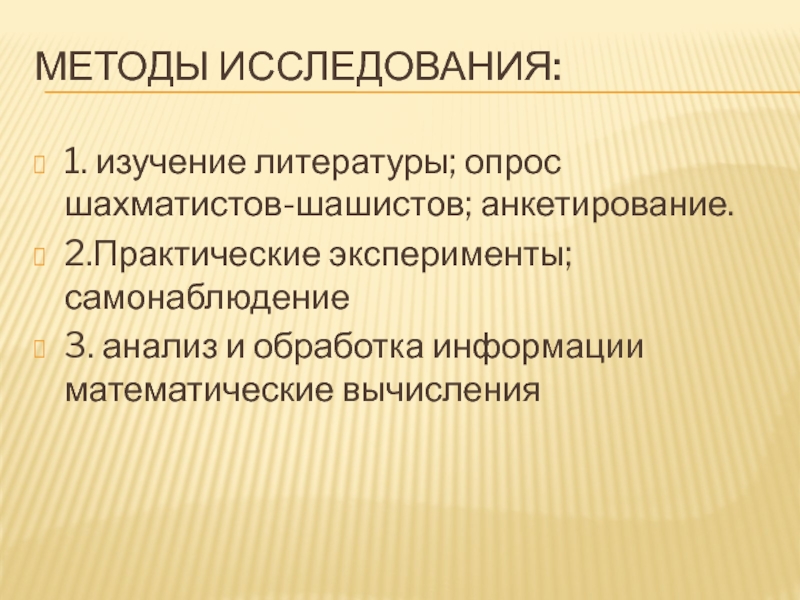 МЕТОДЫ ИССЛЕДОВАНИЯ:

1. изучение литературы; опрос шахматистов-шашистов; анкетирование.

2.Практические эксперименты; самонаблюдение

3. анализ и обработка информации математические вычисления